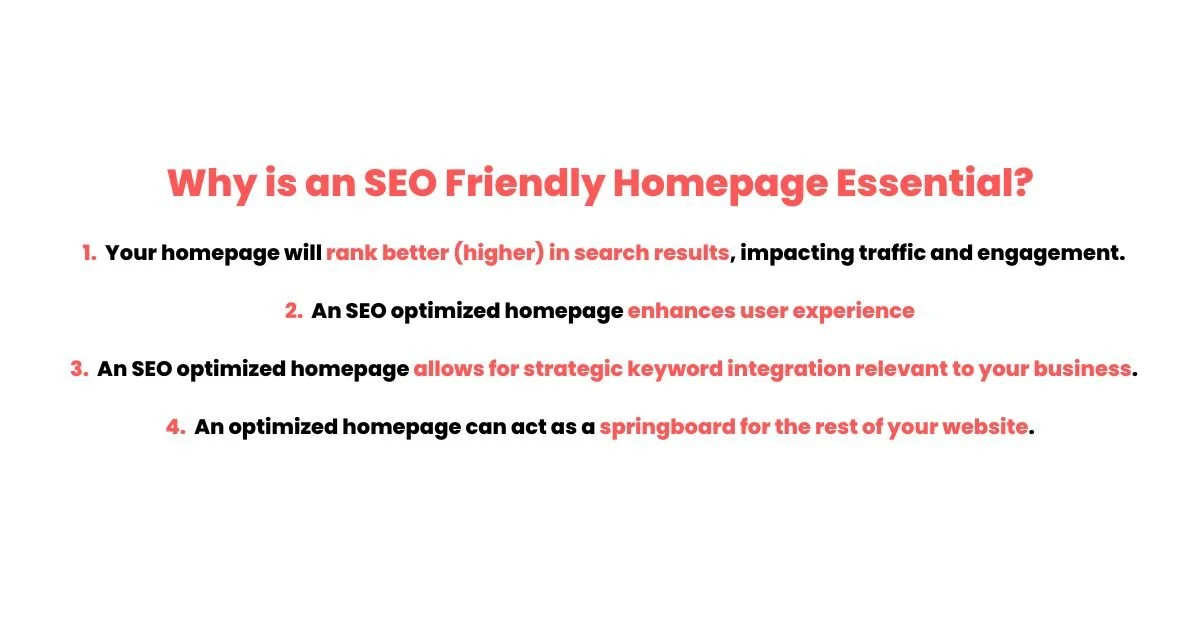 Why is an SEO Friendly Homepage Essential?

1. Your homepage will rank better (higher) in search results, impacting traffic and engagement.

2. An SEO optimized homepage enhances user experience

3. An SEO optimized homepage allows for strategic keyword integration relevant to your business.

4. An optimized homepage can act as a springboard for the rest of your website.